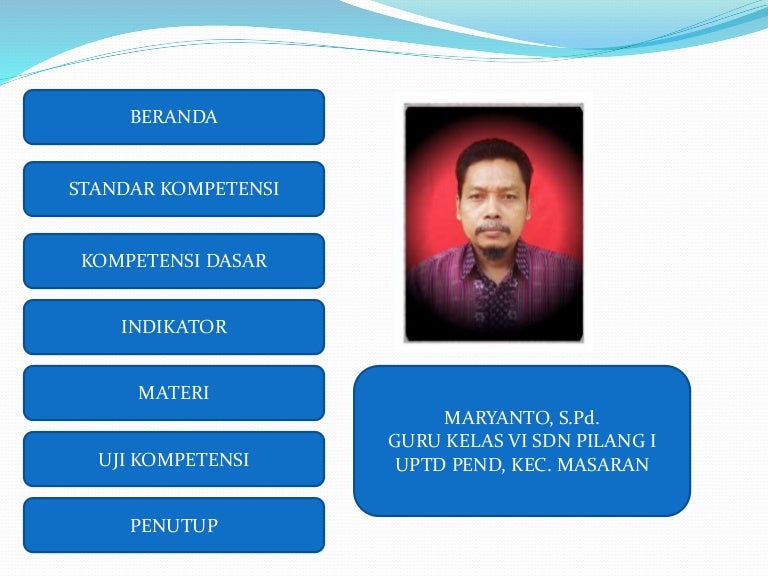 BERANDA

STANDAR KOMPETENSI

KOMPETENSI DASAR

INDIKATOR

MATERI

UJI KOMPETENSI

PENUTUP

MARYANTO, S.Pd.
GURU KELAS VI SDN PILANG I
UPTD PEND, KEC. MASARAN